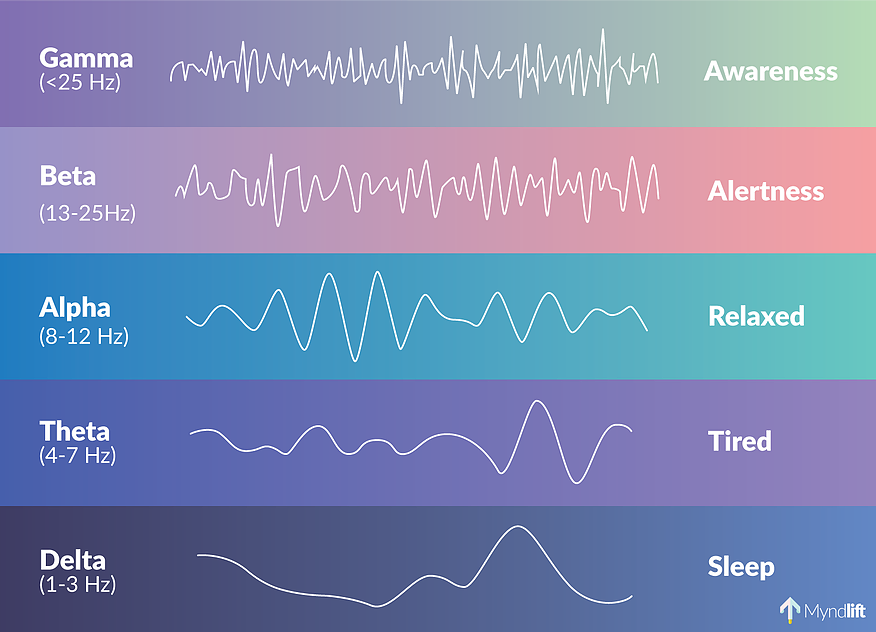 Gamma
(<25 Hz)

Awareness

Beta
(13-25Hz)

Alertness

Alpha
(8-12 Hz)

Relaxed

Theta
(4-7 Hz)

Tired

Delta
(1-3 Hz)

Sleep

Myndlift